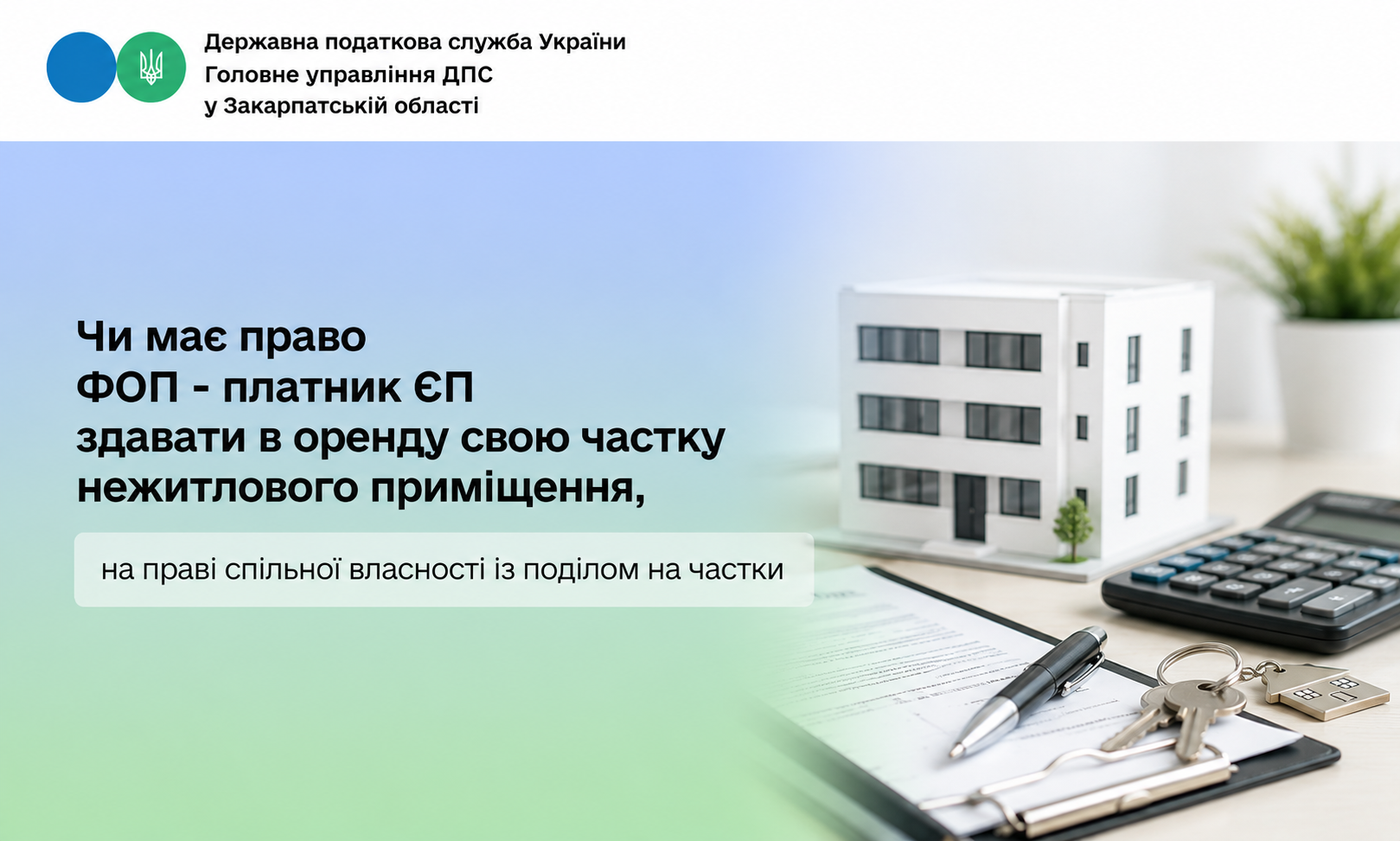 Державна податкова служба України
Головне управління ДПС
у Закарпатській області

Чи має право
ФОП - платник ЄП
здавати в оренду свою частку
нежитлового приміщення,

на праві спільної власності із поділом на частки